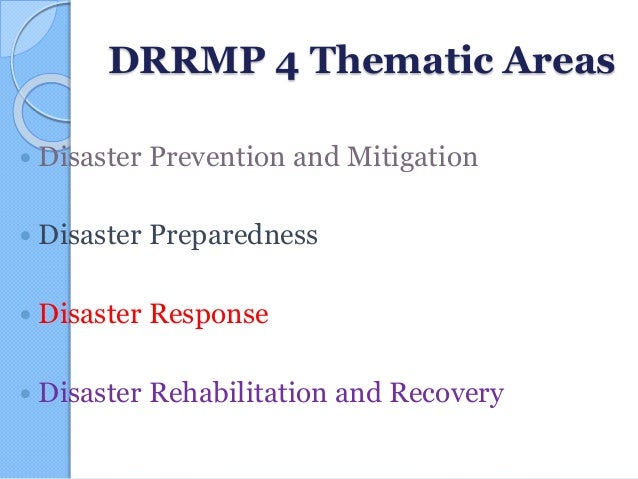 DRRMP 4 Thematic Areas

• Disaster Prevention and Mitigation

• Disaster Preparedness

• Disaster Response

• Disaster Rehabilitation and Recovery